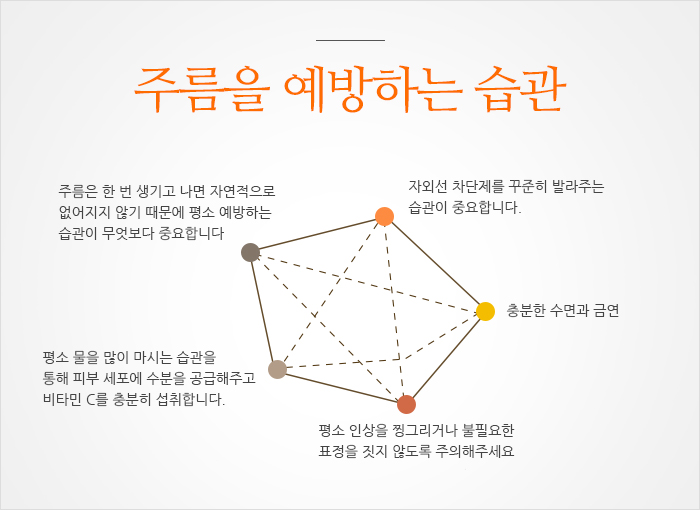 주름을 예방하는 습관

주름은 한 번 생기고 나면 자연적으로 없어지지 않기 때문에 평소 예방하는 습관이 무엇보다 중요합니다

자외선 차단제를 꾸준히 발라주는 습관이 중요합니다.

충분한 수면과 금연

평소 물을 많이 마시는 습관을 통해 피부 세포에 수분을 공급해주고 비타민 C를 충분히 섭취합니다.

평소 인상을 찡그리거나 불필요한 표정을 짓지 않도록 주의해주세요